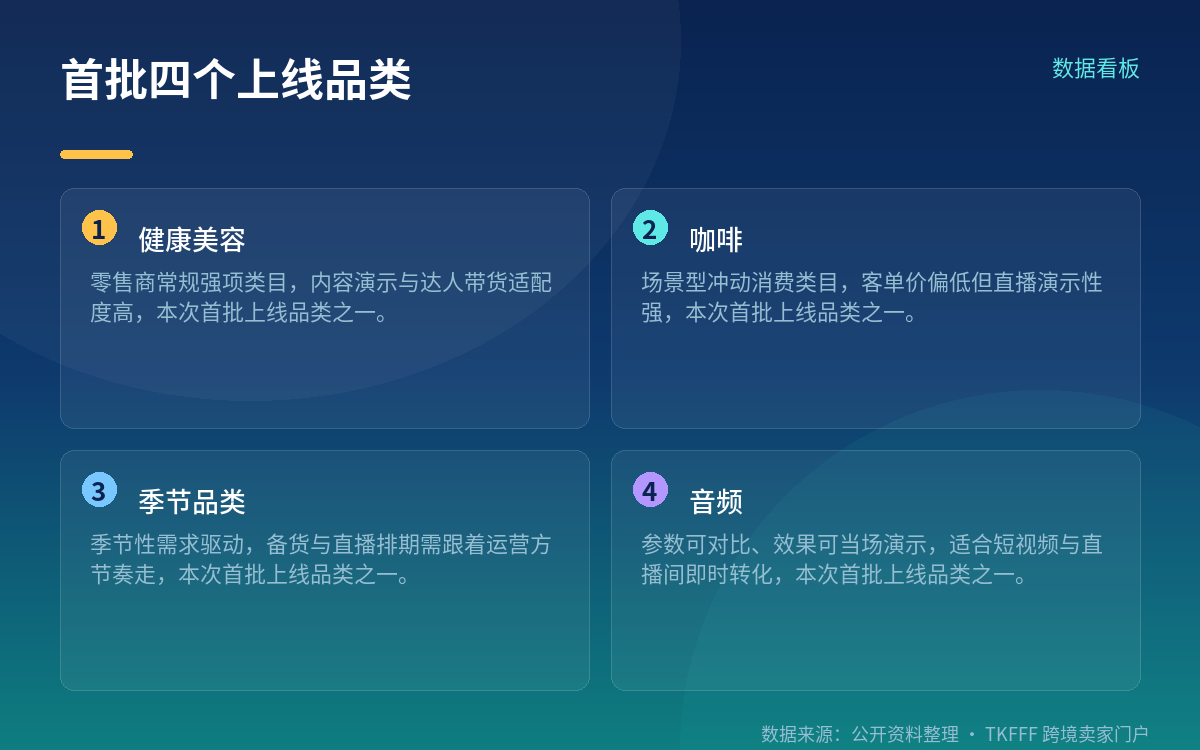 首批四个上线品类

数据看板

1 健康美容

零售商常规强项类目，内容演示与达人带货适配度高，本次首批上线品类之一。

2 咖啡

场景型冲动消费类目，客单价偏低但直播演示性强，本次首批上线品类之一。

3 季节品类

季节性需求驱动，备货与直播排期需跟着运营方节奏走，本次首批上线品类之一。

4 音频

参数可对比、效果可当场演示，适合短视频与直播间即时转化，本次首批上线品类之一。

数据来源：公开资料整理 · TKFFF 跨境卖家门户